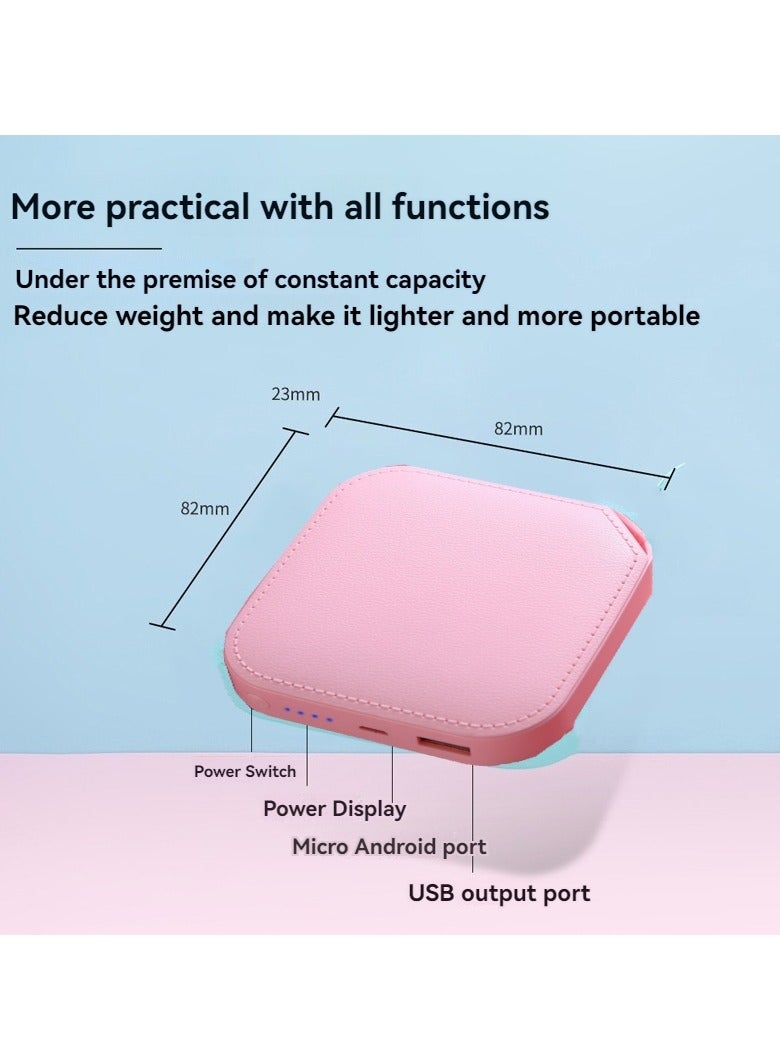 More practical with all functions

Under the premise of constant capacity
Reduce weight and make it lighter and more portable

23mm

82mm

82mm

Power Switch

Power Display

Micro Android port

USB output port